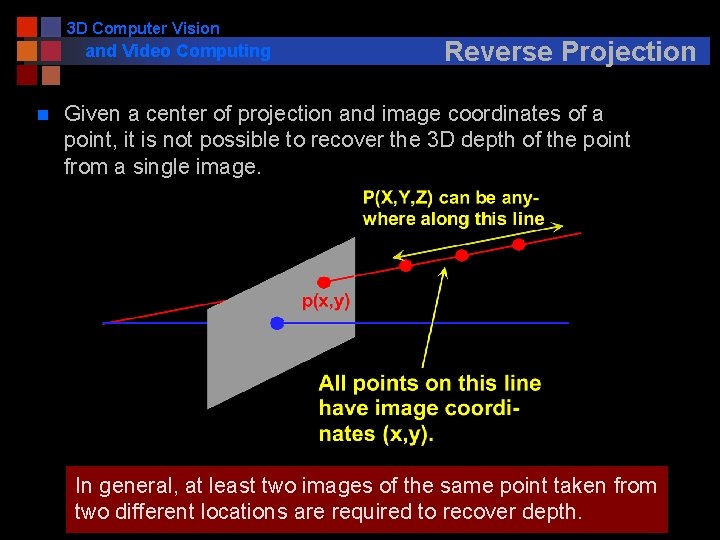 3D Computer Vision
and Video Computing

Reverse Projection

Given a center of projection and image coordinates of a point, it is not possible to recover the 3D depth of the point from a single image.

P(X,Y,Z) can be anywhere along this line

p(x,y)

All points on this line have image coordinates (x,y).

In general, at least two images of the same point taken from two different locations are required to recover depth.